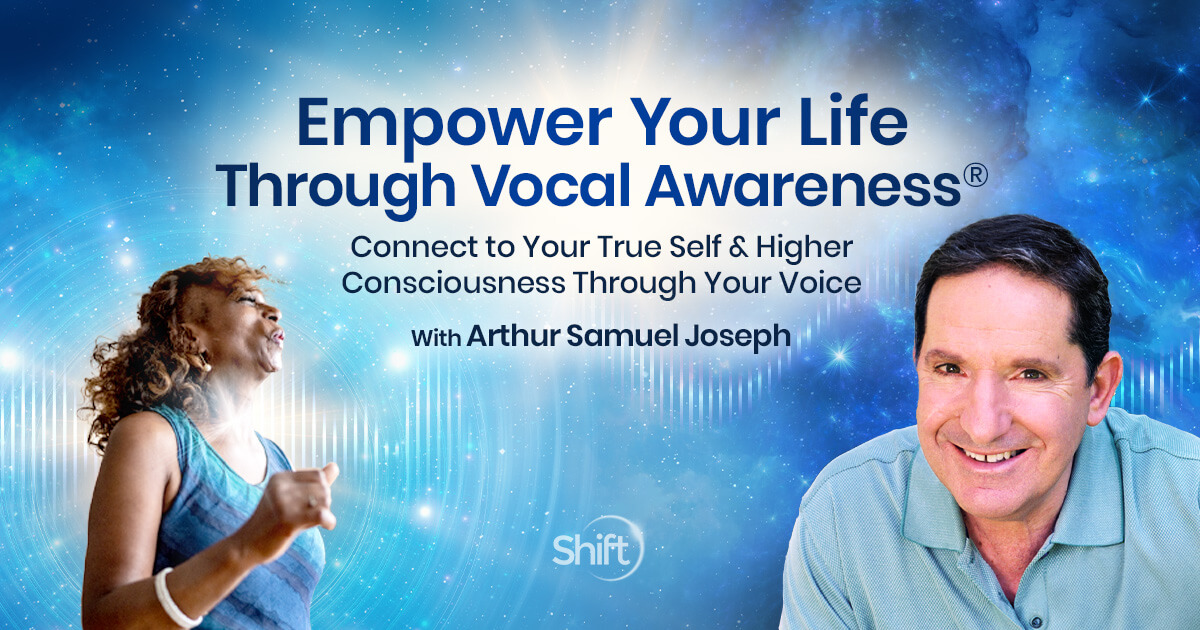 Empower Your Life Through Vocal Awareness®

Connect to Your True Self & Higher Consciousness Through Your Voice

With Arthur Samuel Joseph

Shift